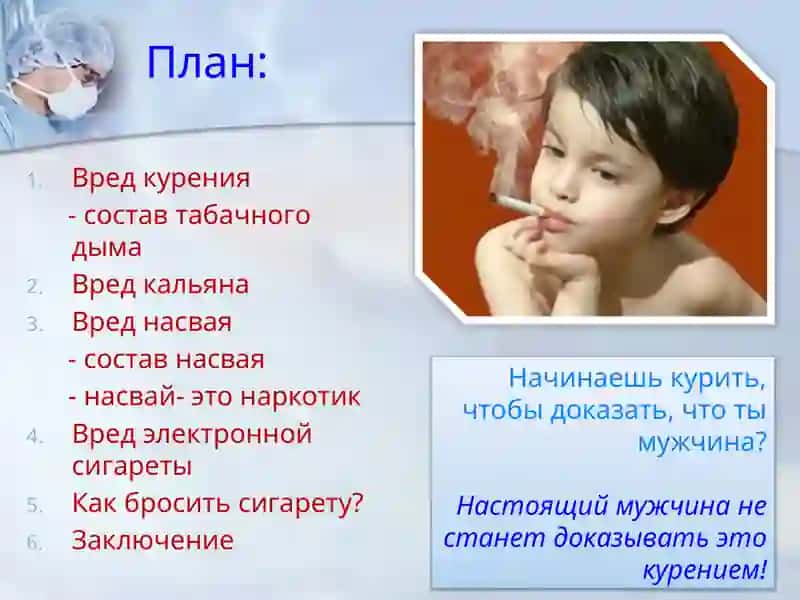 План:

1. Вред курения
- состав табачного дыма
2. Вред кальяна
3. Вред насвая
- состав насвая
- насвай- это наркотик
4. Вред электронной сигареты
5. Как бросить сигарету?
6. Заключение

Начинаешь курить, чтобы доказать, что ты мужчина?

Настоящий мужчина не станет доказывать это курением!